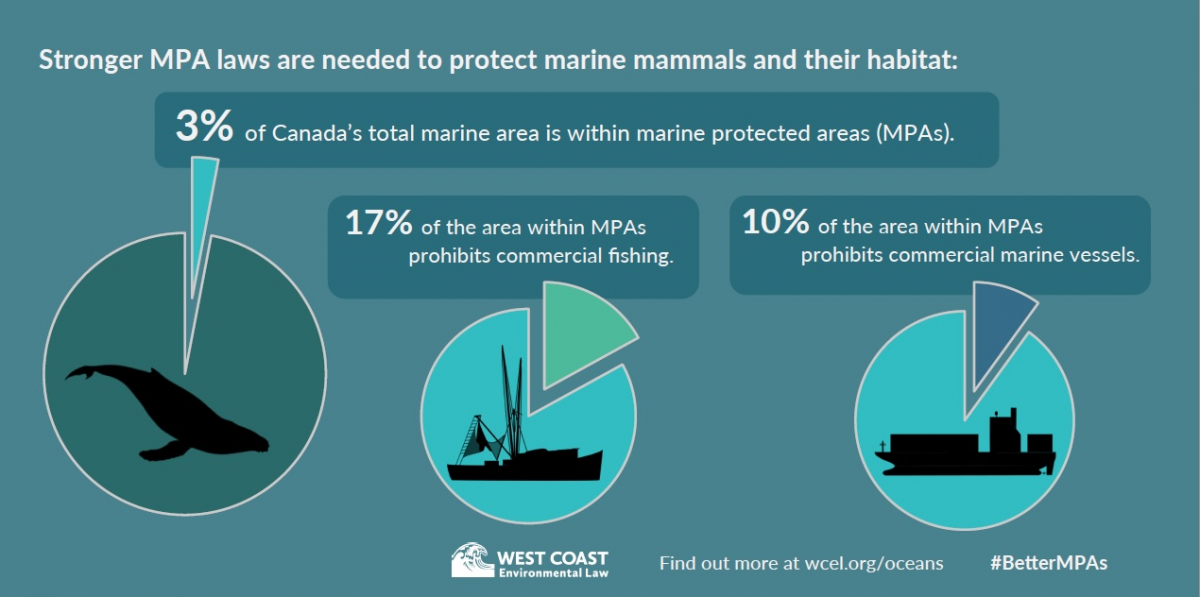 Stronger MPA laws are needed to protect marine mammals and their habitat:

3% of Canada's total marine area is within marine protected areas (MPAs).

17% of the area within MPAs prohibits commercial fishing.

10% of the area within MPAs prohibits commercial marine vessels.

WEST COAST Environmental Law

Find out more at wcel.org/oceans

#BetterMPAs